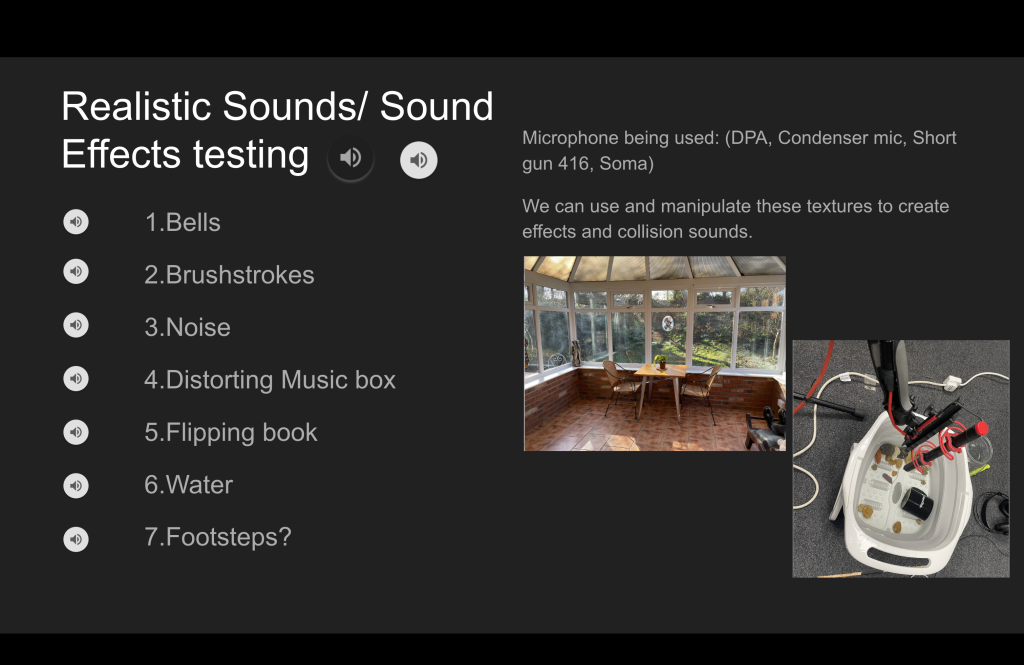 Realistic Sounds/ Sound Effects testing

1.Bells

2.Brushstrokes

3.Noise

4.Distorting Music box

5.Flipping book

6.Water

7.Footsteps?

Microphone being used: (DPA, Condenser mic, Short gun 416, Soma)

We can use and manipulate these textures to create effects and collision sounds.